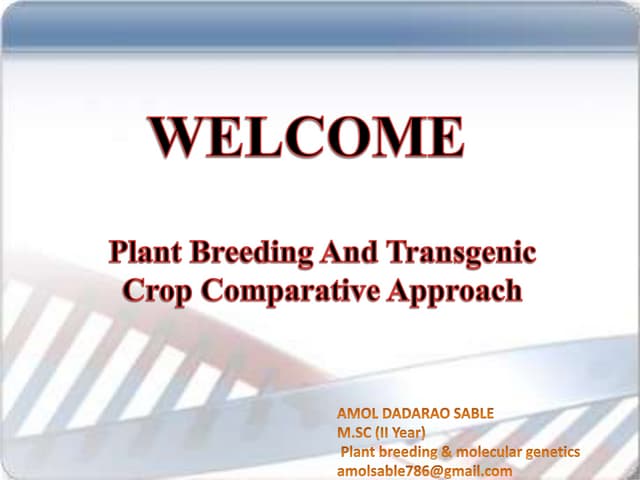 WELCOME

Plant Breeding And Transgenic Crop Comparative Approach

AMOL DADARAO SABLE
M.SC (II Year)
Plant breeding & molecular genetics
amolsable786@gmail.com